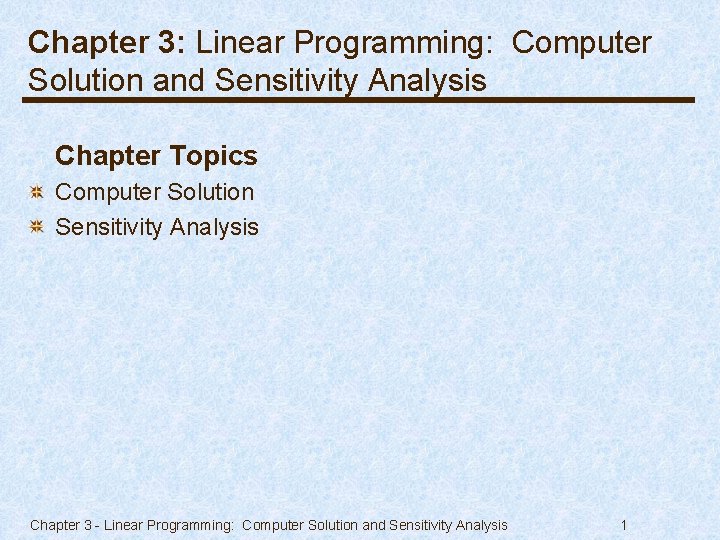 Chapter 3: Linear Programming: Computer Solution and Sensitivity Analysis

Chapter Topics

Computer Solution

Sensitivity Analysis

Chapter 3 - Linear Programming: Computer Solution and Sensitivity Analysis

1